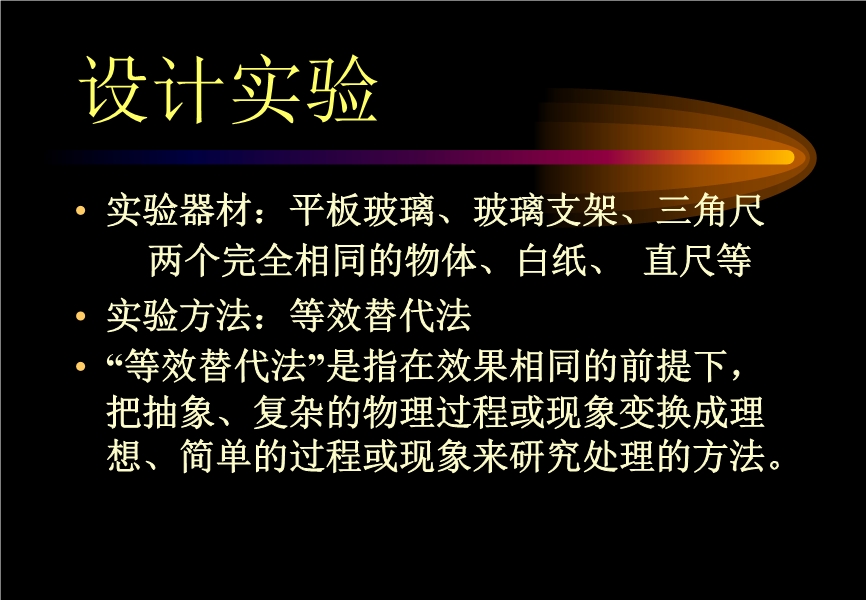 设计实验

• 实验器材：平板玻璃、玻璃支架、三角尺 两个完全相同的物体、白纸、 直尺等

• 实验方法：等效替代法

• “等效替代法”是指在效果相同的前提下，把抽象、复杂的物理过程或现象变换成理想、简单的过程或现象来研究处理的方法。